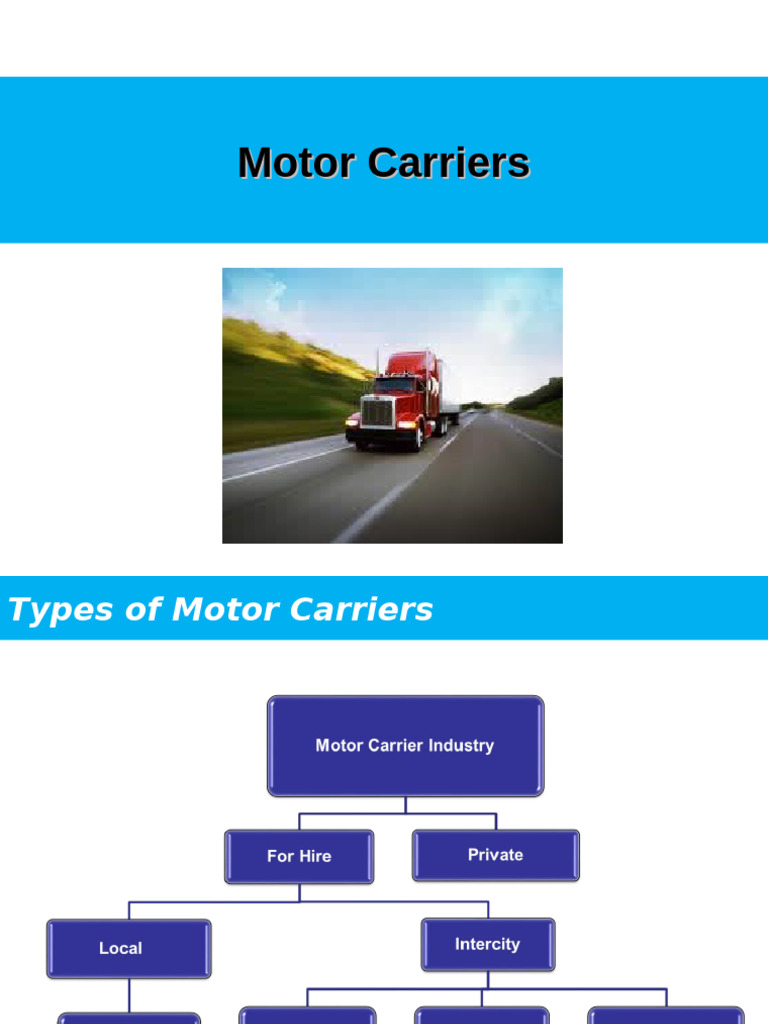 Motor Carriers

Types of Motor Carriers

Motor Carrier Industry

For Hire

Private

Local

Intercity